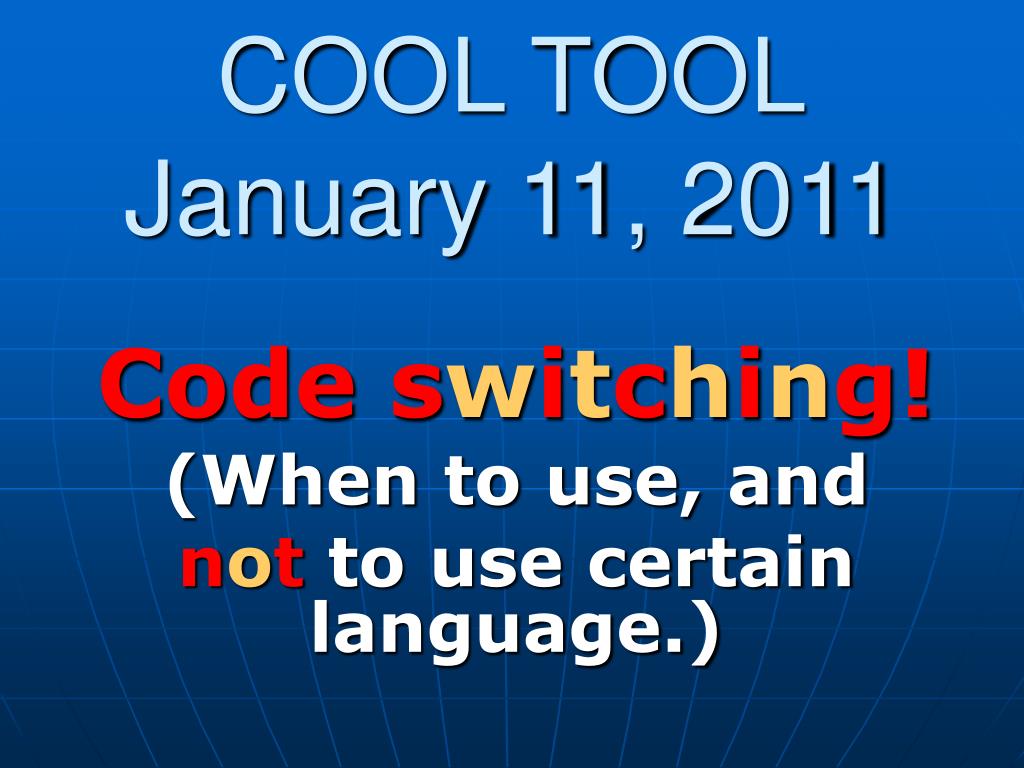 COOL TOOL
January 11, 2011

Code switching!
(When to use, and not to use certain language.)